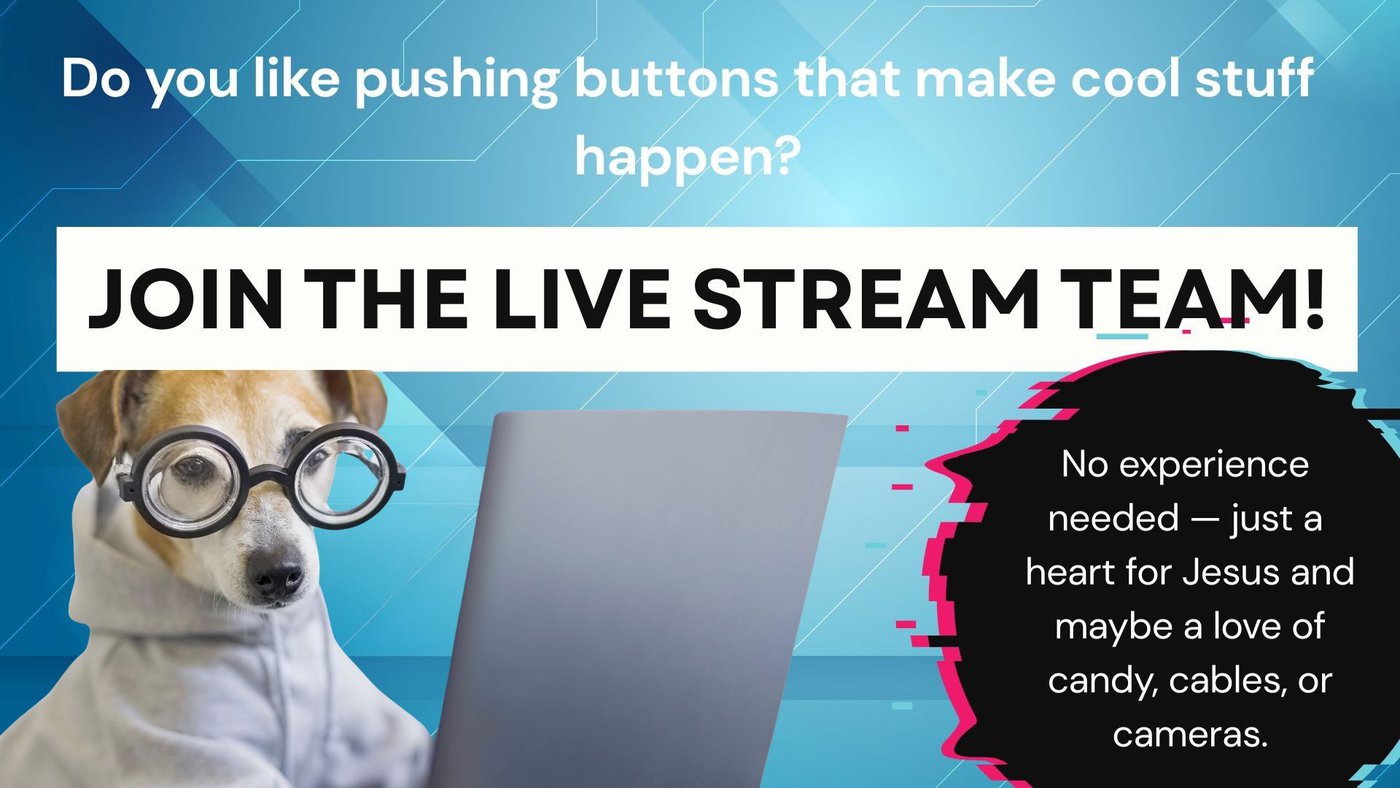 Do you like pushing buttons that make cool stuff happen?

JOIN THE LIVE STREAM TEAM!

No experience needed — just a heart for Jesus and maybe a love of candy, cables, or cameras.